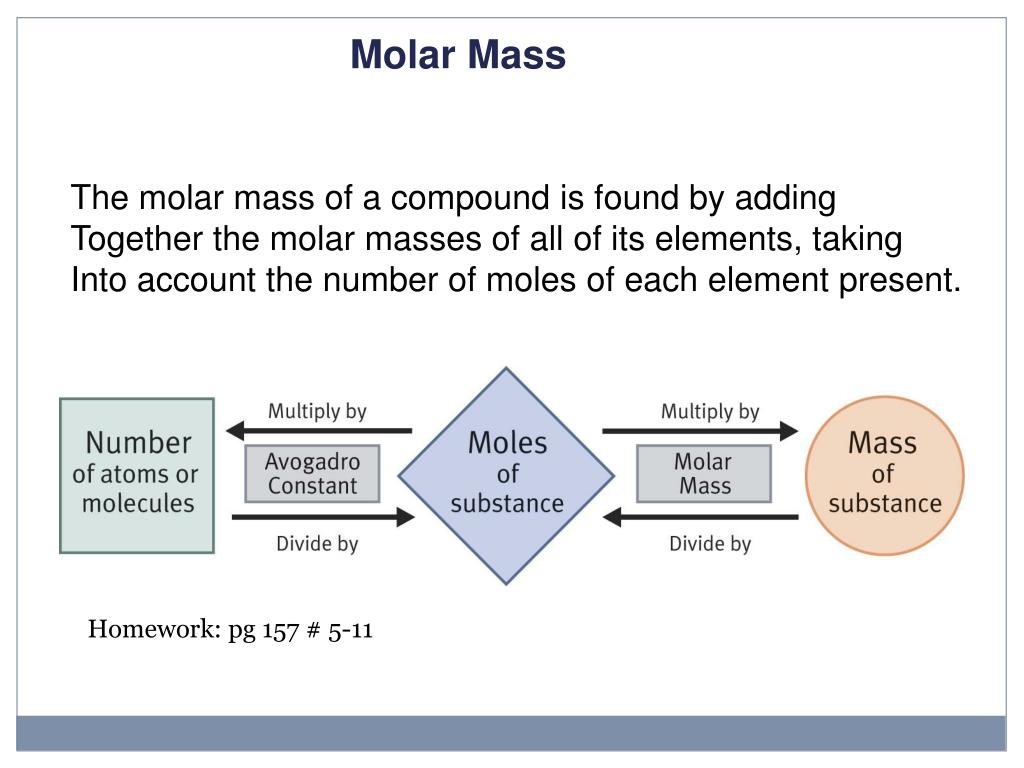 Molar Mass

The molar mass of a compound is found by adding Together the molar masses of all of its elements, taking Into account the number of moles of each element present.

Number of atoms or molecules

Multiply by

Avogadro Constant

Divide by

Moles of substance

Multiply by

Molar Mass

Divide by

Mass of substance

Homework: pg 157 # 5-11